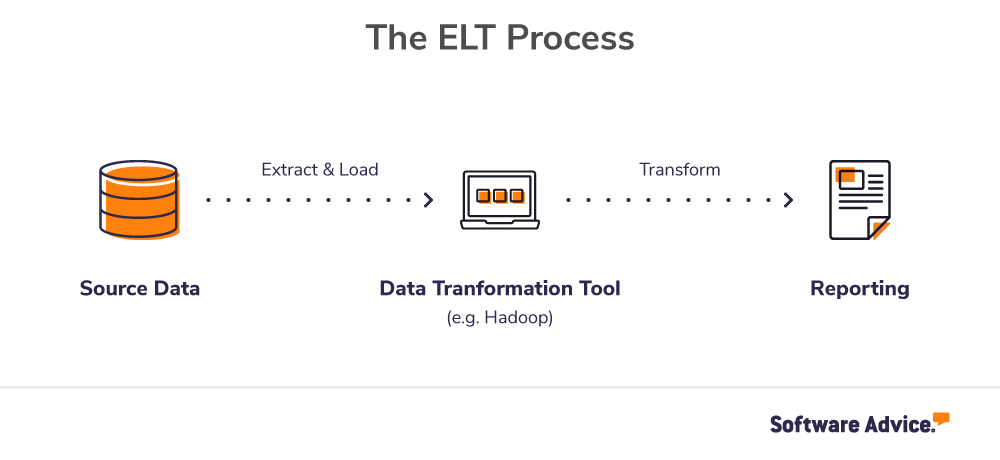 The ELT Process

Extract & Load

Transform

Source Data

Data Tranformation Tool
(e.g. Hadoop)

Reporting

Software Advice.